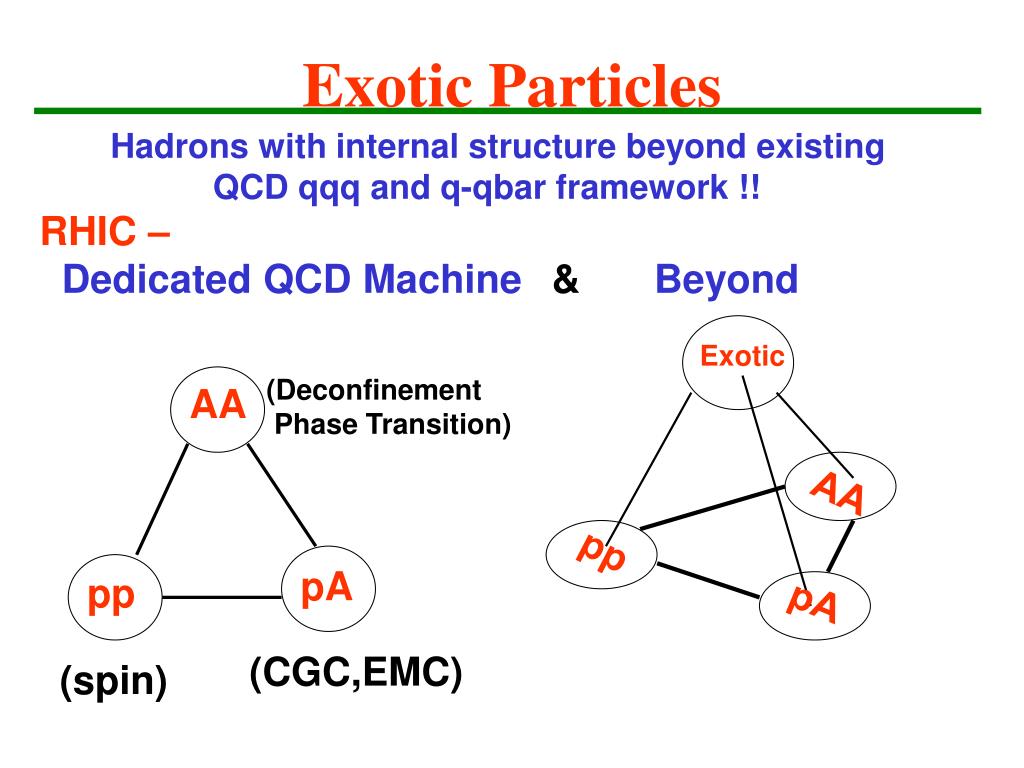 Exotic Particles

Hadrons with internal structure beyond existing QCD qqq and q-qbar framework !!

RHIC –
Dedicated QCD Machine & Beyond

AA
(Deconfinement Phase Transition)

pp
pA

(spin)
(CGC,EMC)

Exotic
AA
pp
pA